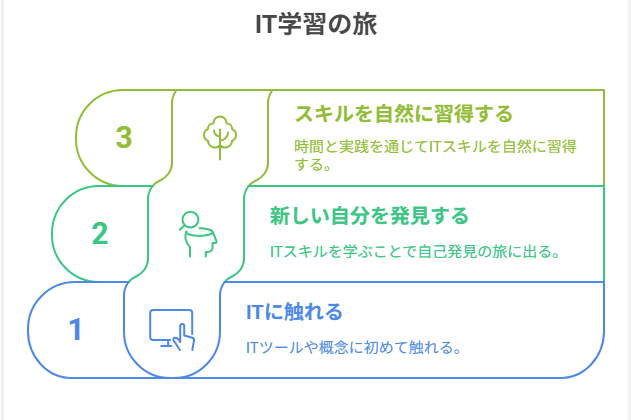 IT学習の旅

3

スキルを自然に習得する

時間と実践を通じてITスキルを自然に習得する。

2

新しい自分を発見する

ITスキルを学ぶことで自己発見の旅に出る。

1

ITに触れる

ITツールや概念に初めて触れる。